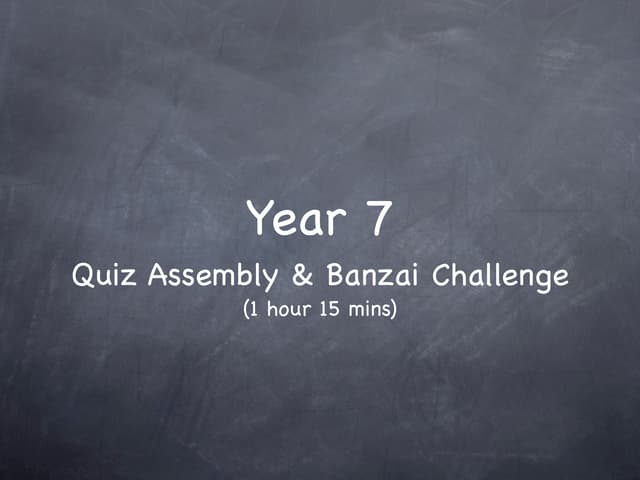 Year 7

Quiz Assembly & Banzai Challenge

(1 hour 15 mins)